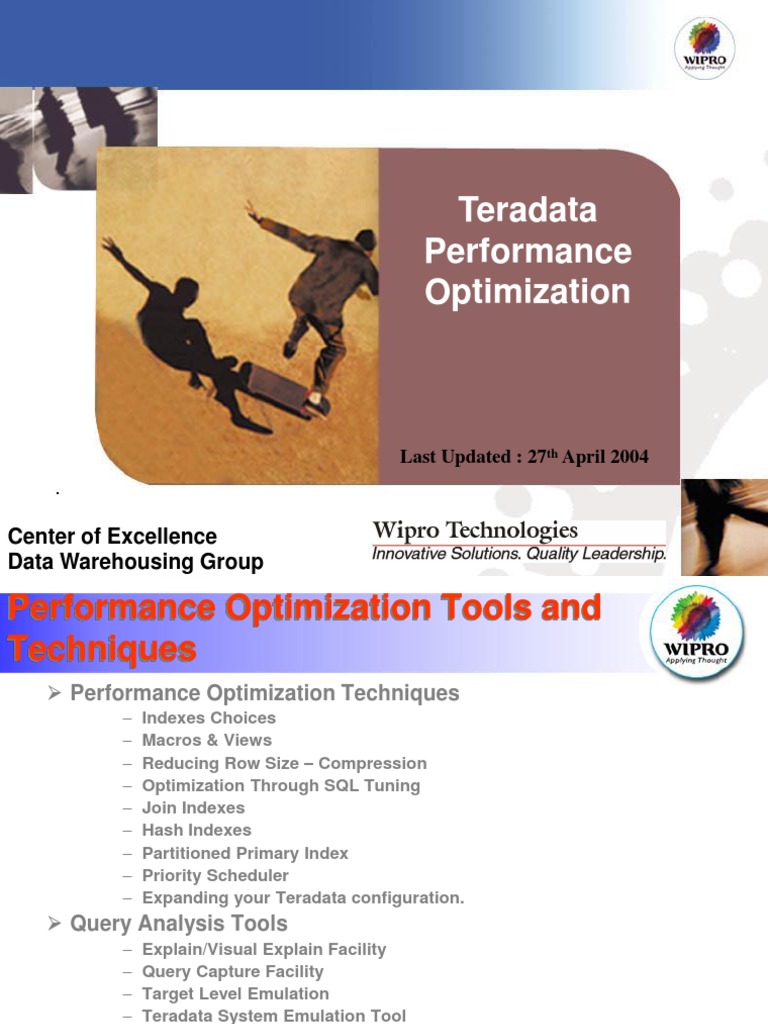 WIPRO
Applying Thought

Teradata Performance Optimization

Last Updated : 27$^{th}$ April 2004

.

Center of Excellence
Data Warehousing Group

Wipro Technologies
Innovative Solutions. Quality Leadership.

Performance Optimization Tools and Techniques

WIPRO
Applying Thought

➢ Performance Optimization Techniques
– Indexes Choices
– Macros & Views
– Reducing Row Size – Compression
– Optimization Through SQL Tuning
– Join Indexes
– Hash Indexes
– Partitioned Primary Index
– Priority Scheduler
– Expanding your Teradata configuration.

➢ Query Analysis Tools
– Explain/Visual Explain Facility
– Query Capture Facility
– Target Level Emulation
– Teradata System Emulation Tool